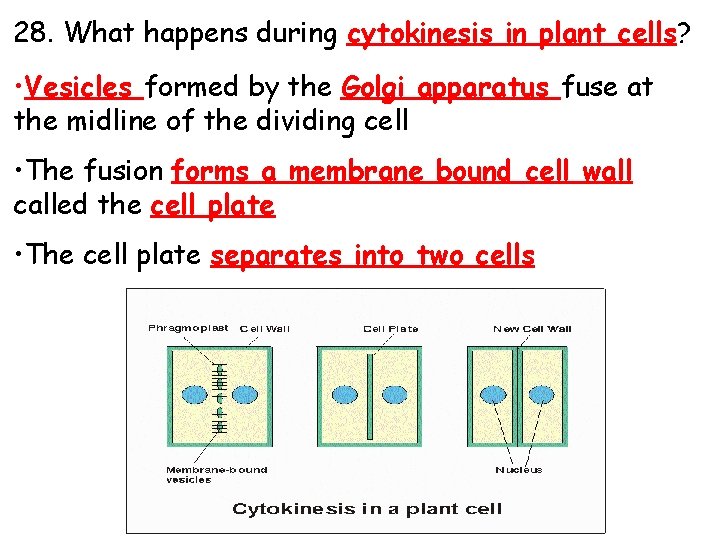 28. What happens during cytokinesis in plant cells?

•Vesicles formed by the Golgi apparatus fuse at the midline of the dividing cell

•The fusion forms a membrane bound cell wall called the cell plate

•The cell plate separates into two cells

Phragmoplast
Cell Wall
Cell Plate
New Cell Wall
Membrane-bound vesicles
Nucleus
Cytokinesis in a plant cell